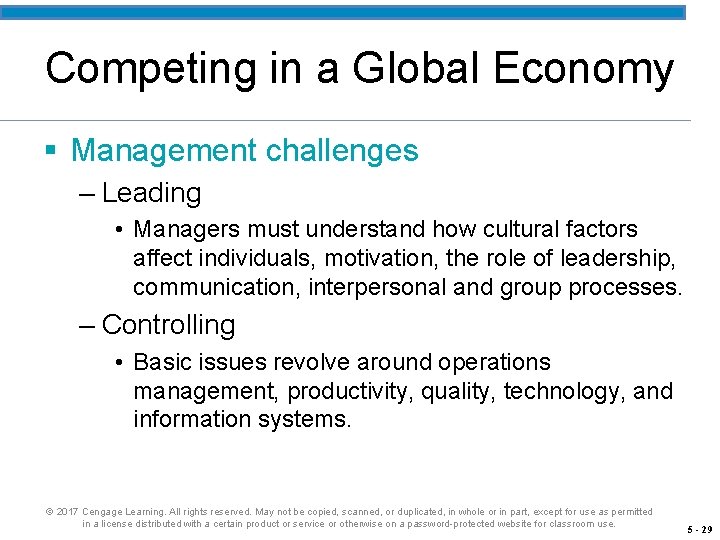 Competing in a Global Economy

▪ Management challenges

– Leading

• Managers must understand how cultural factors affect individuals, motivation, the role of leadership, communication, interpersonal and group processes.

– Controlling

• Basic issues revolve around operations management, productivity, quality, technology, and information systems.

© 2017 Cengage Learning. All rights reserved. May not be copied, scanned, or duplicated, in whole or in part, except for use as permitted in a license distributed with a certain product or service or otherwise on a password-protected website for classroom use.

5 - 29